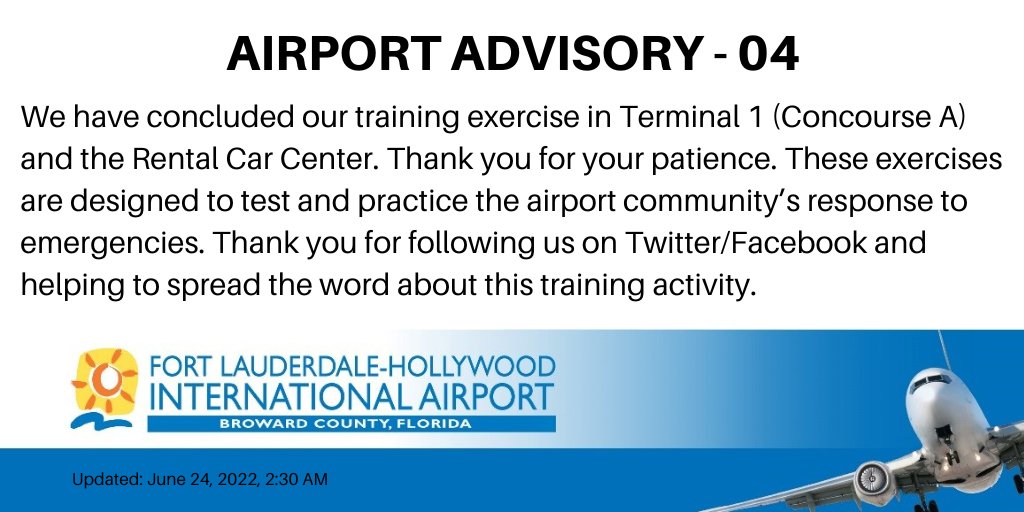 AIRPORT ADVISORY - 04

We have concluded our training exercise in Terminal 1 (Concourse A) and the Rental Car Center. Thank you for your patience. These exercises are designed to test and practice the airport community's response to emergencies. Thank you for following us on Twitter/Facebook and helping to spread the word about this training activity.

FORT LAUDERDALE-HOLLYWOOD
INTERNATIONAL AIRPORT
BROWARD COUNTY, FLORIDA

Updated: June 24, 2022, 2:30 AM